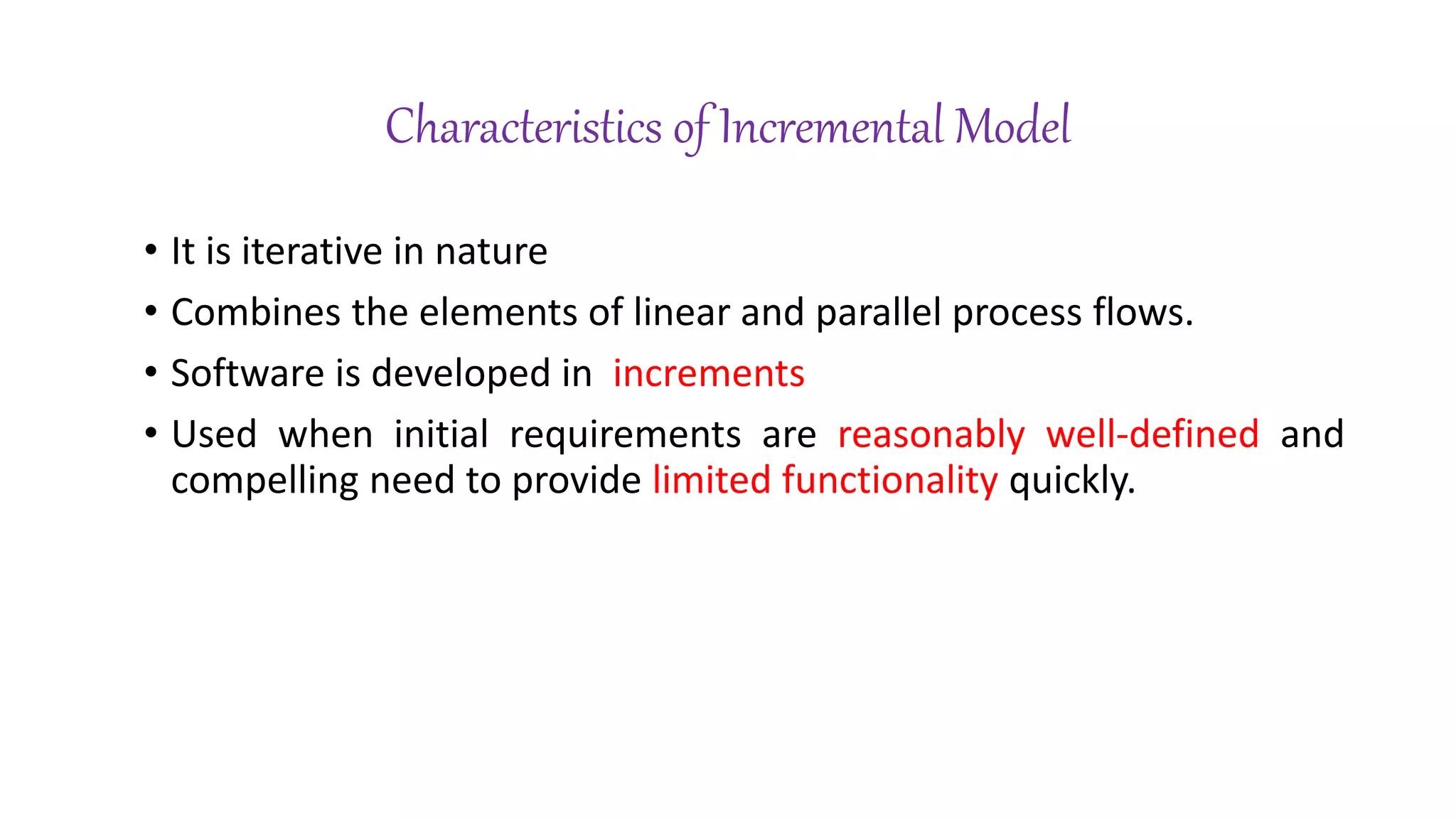 Characteristics of Incremental Model

• It is iterative in nature
• Combines the elements of linear and parallel process flows.
• Software is developed in increments
• Used when initial requirements are reasonably well-defined and compelling need to provide limited functionality quickly.